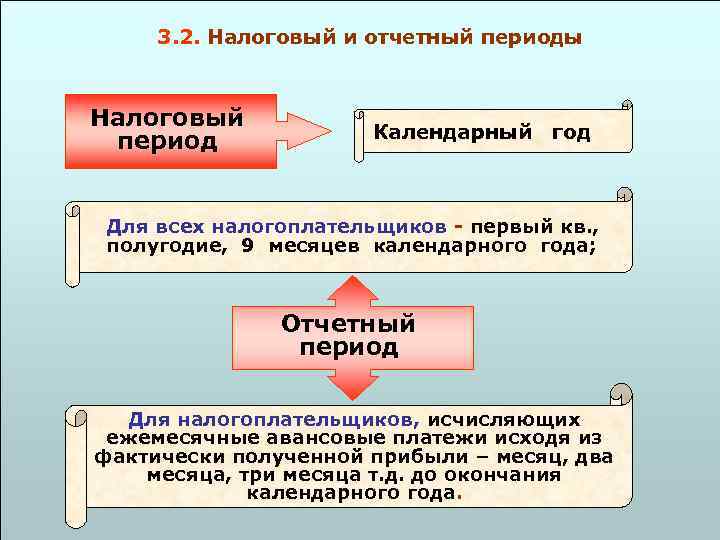 3.2. Налоговый и отчетный периоды

Налоговый период

Календарный год

Для всех налогоплательщиков - первый кв., полугодие, 9 месяцев календарного года;

Отчетный период

Для налогоплательщиков, исчисляющих ежемесячные авансовые платежи исходя из фактически полученной прибыли – месяц, два месяца, три месяца т.д. до окончания календарного года.